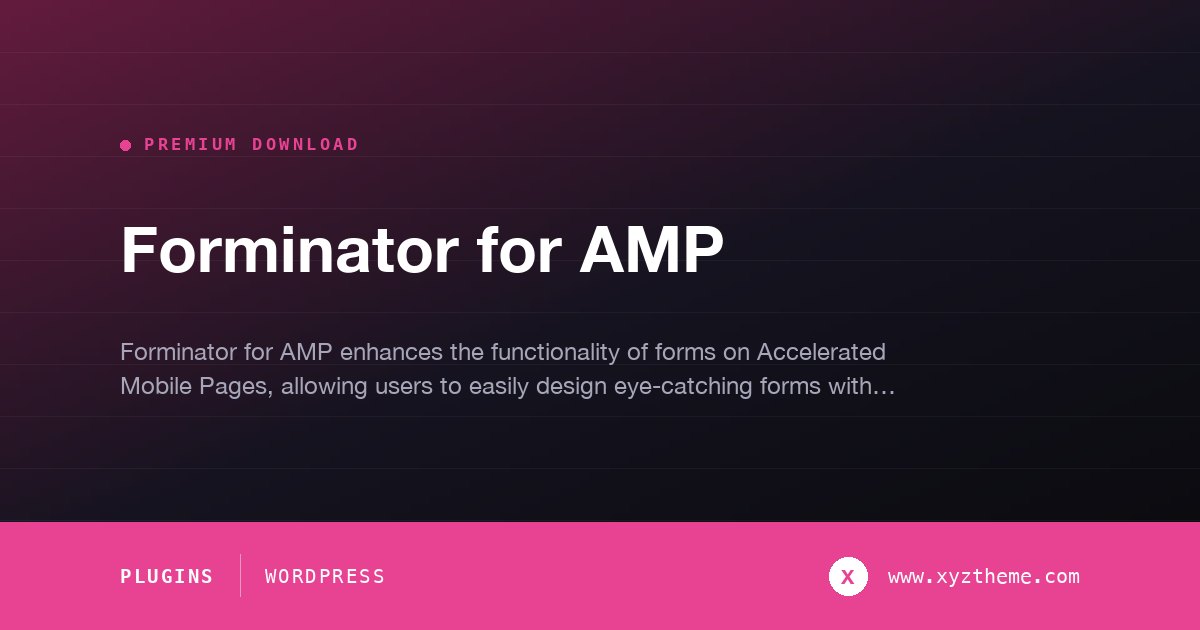 • PREMIUM DOWNLOAD

Forminator for AMP

Forminator for AMP enhances the functionality of forms on Accelerated Mobile Pages, allowing users to easily design eye-catching forms with…

PLUGINS

WORDPRESS

X

www.xyztheme.com